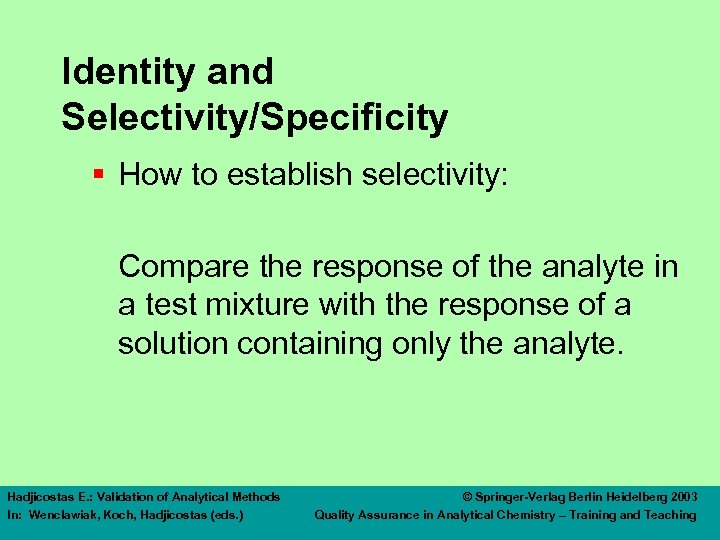 Identity and Selectivity/Specificity

How to establish selectivity:

Compare the response of the analyte in a test mixture with the response of a solution containing only the analyte.

Hadjicostas E.: Validation of Analytical Methods
In: Wenclawiak, Koch, Hadjicostas (eds.)

© Springer-Verlag Berlin Heidelberg 2003
Quality Assurance in Analytical Chemistry – Training and Teaching